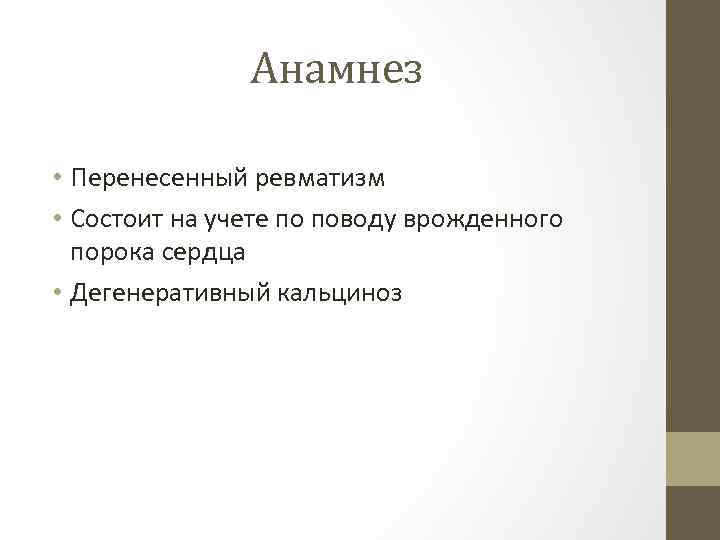 Анамнез

• Перенесенный ревматизм
• Состоит на учете по поводу врожденного порока сердца
• Дегенеративный кальциноз